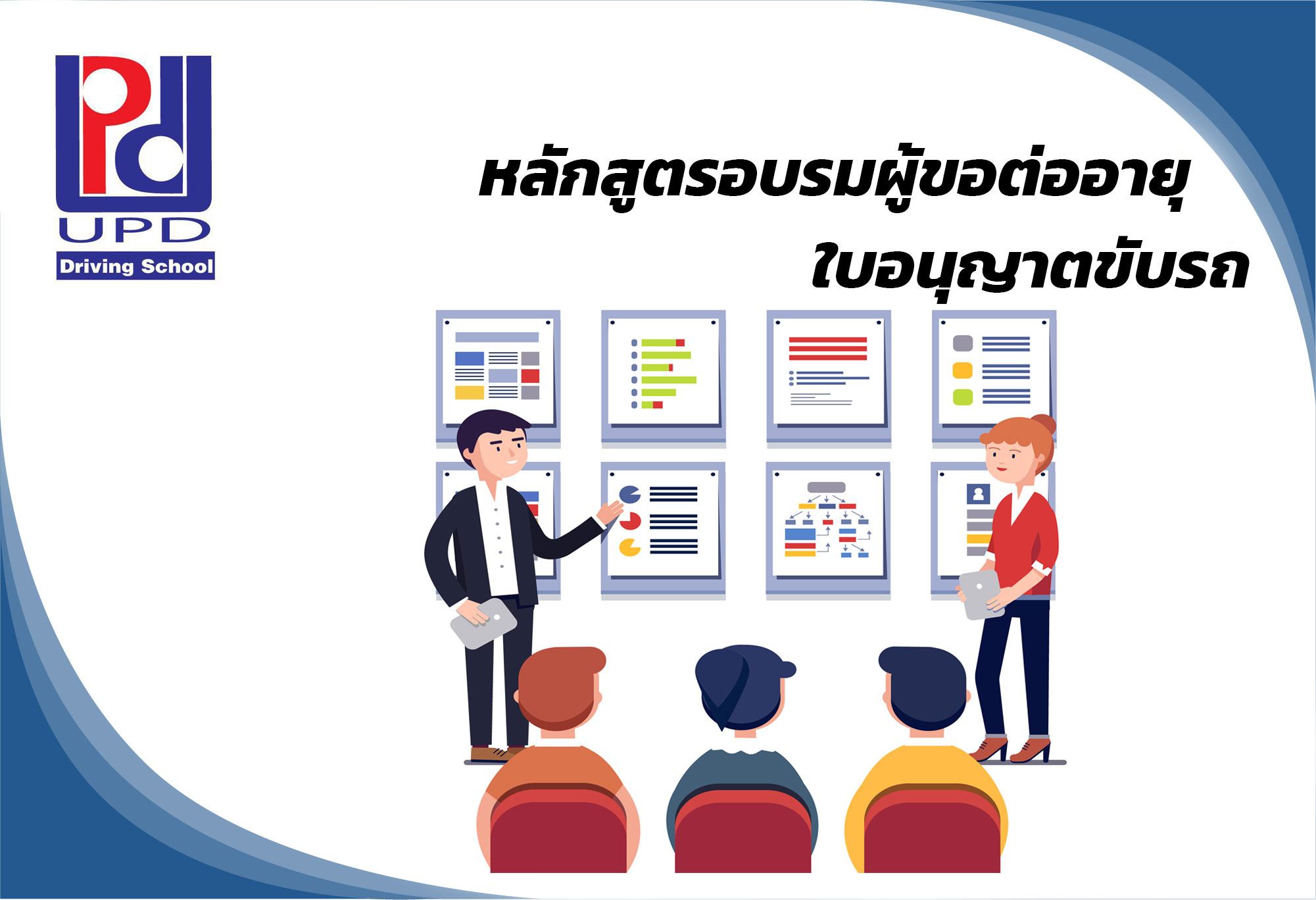 UPD
Driving School

หลักสูตรอบรมผู้ขอต่ออายุ
ใบอนุญาตขับรถ